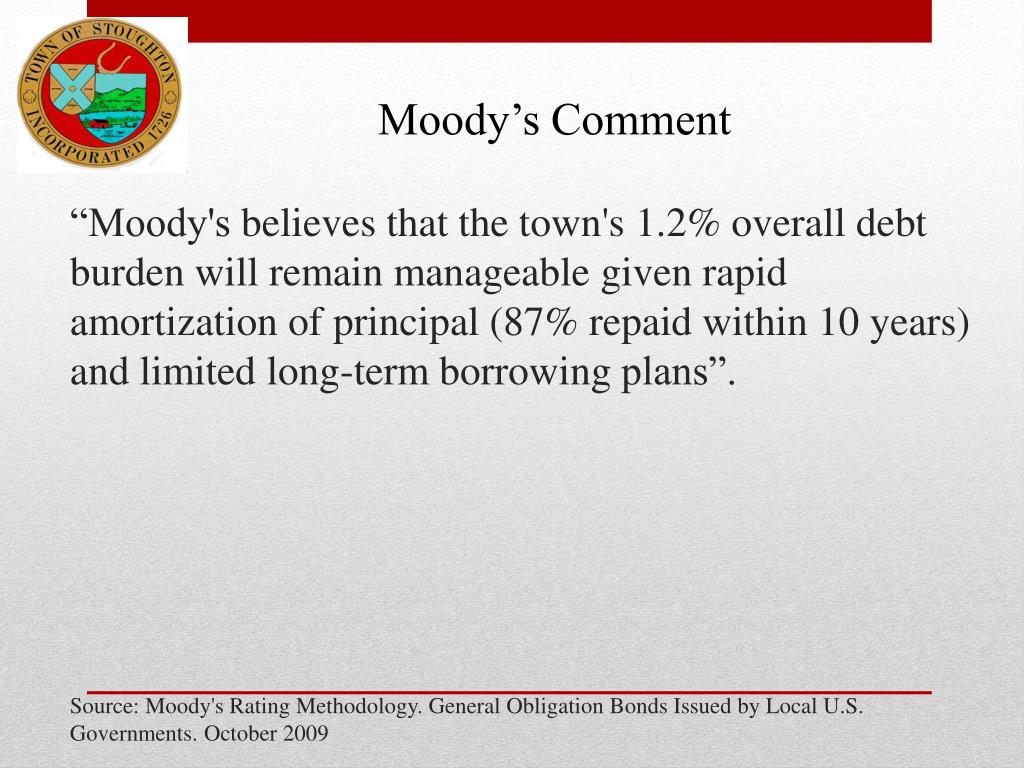 TOWN OF STOUGHTON INCORPORATED 1726

Moody’s Comment

“Moody's believes that the town's 1.2% overall debt burden will remain manageable given rapid amortization of principal (87% repaid within 10 years) and limited long-term borrowing plans”.

Source: Moody's Rating Methodology. General Obligation Bonds Issued by Local U.S. Governments. October 2009